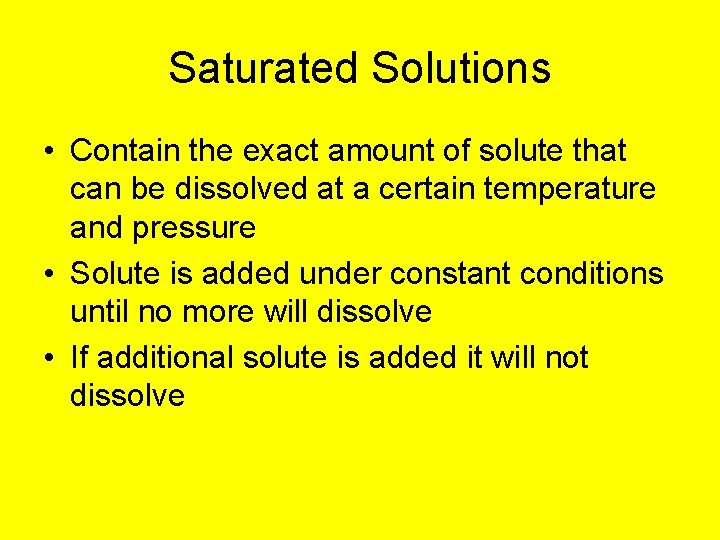 Saturated Solutions

• Contain the exact amount of solute that can be dissolved at a certain temperature and pressure
• Solute is added under constant conditions until no more will dissolve
• If additional solute is added it will not dissolve